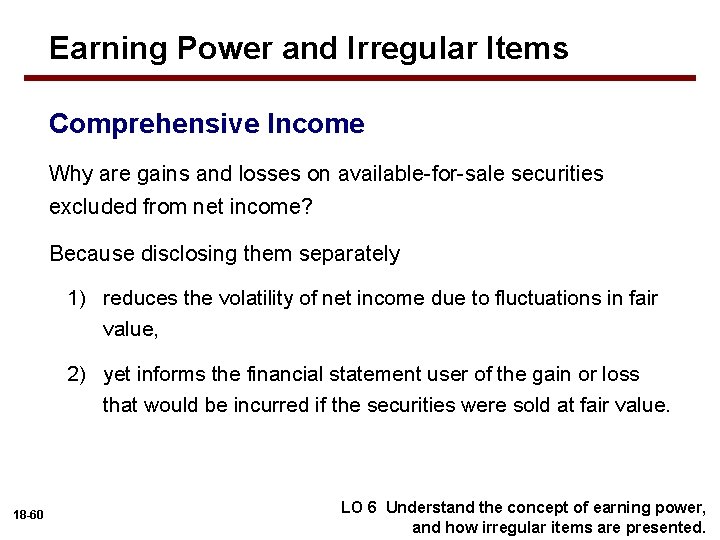 Earning Power and Irregular Items

Comprehensive Income

Why are gains and losses on available-for-sale securities excluded from net income?

Because disclosing them separately

1) reduces the volatility of net income due to fluctuations in fair value,

2) yet informs the financial statement user of the gain or loss that would be incurred if the securities were sold at fair value.

18-60

LO 6 Understand the concept of earning power, and how irregular items are presented.